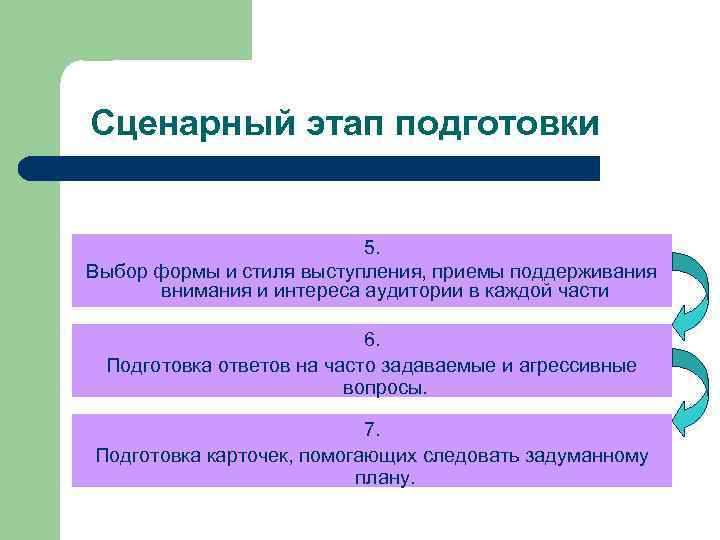 Сценарный этап подготовки

5.
Выбор формы и стиля выступления, приемы поддерживания внимания и интереса аудитории в каждой части

6.
Подготовка ответов на часто задаваемые и агрессивные вопросы.

7.
Подготовка карточек, помогающих следовать задуманному плану.